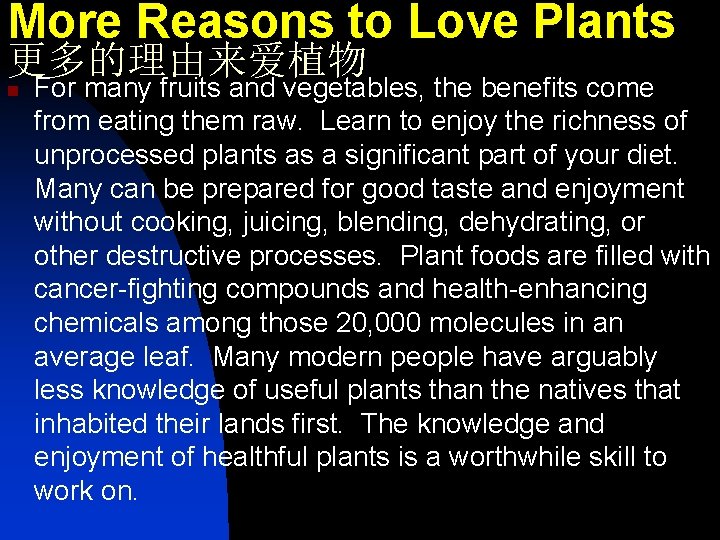 More Reasons to Love Plants
更多的理由来爱植物

For many fruits and vegetables, the benefits come from eating them raw. Learn to enjoy the richness of unprocessed plants as a significant part of your diet. Many can be prepared for good taste and enjoyment without cooking, juicing, blending, dehydrating, or other destructive processes. Plant foods are filled with cancer-fighting compounds and health-enhancing chemicals among those 20,000 molecules in an average leaf. Many modern people have arguably less knowledge of useful plants than the natives that inhabited their lands first. The knowledge and enjoyment of healthful plants is a worthwhile skill to work on.